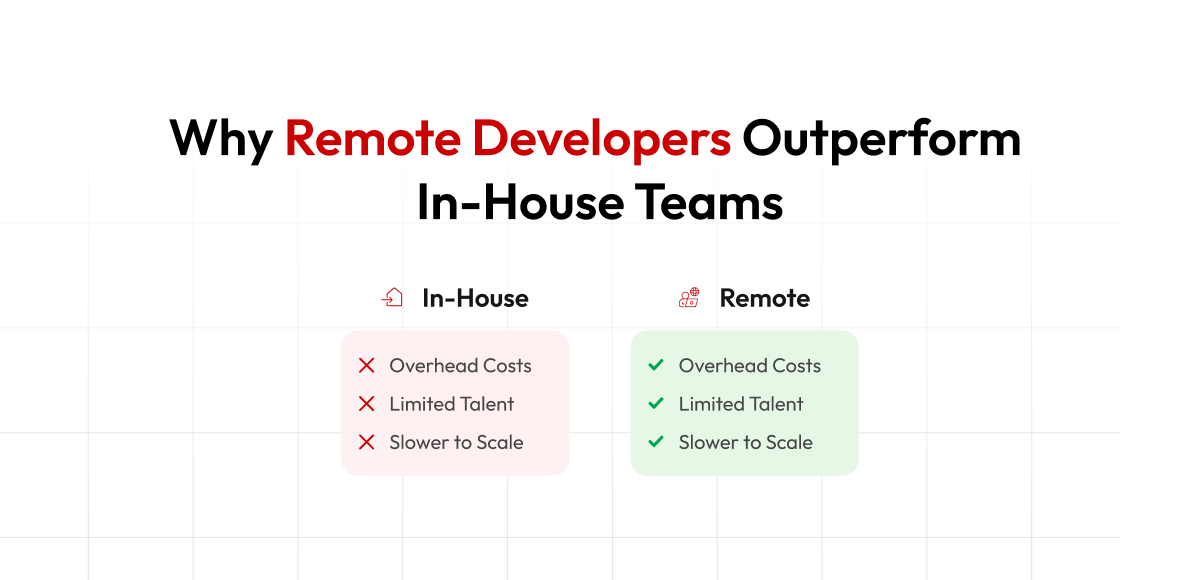 Why Remote Developers Outperform In-House Teams

In-House

Overhead Costs
Limited Talent
Slower to Scale

Remote

Overhead Costs
Limited Talent
Slower to Scale